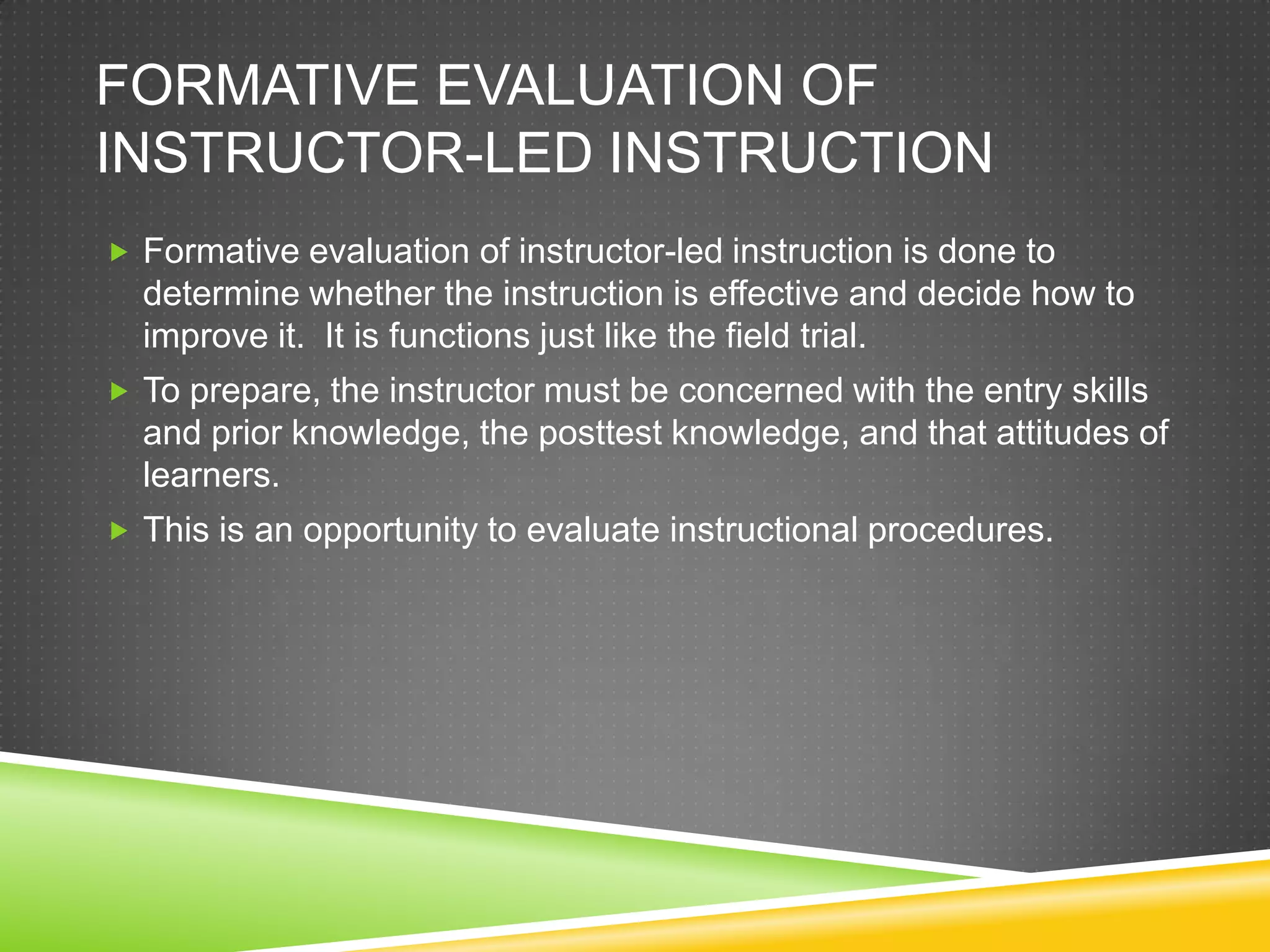 FORMATIVE EVALUATION OF INSTRUCTOR-LED INSTRUCTION

Formative evaluation of instructor-led instruction is done to determine whether the instruction is effective and decide how to improve it. It is functions just like the field trial.

To prepare, the instructor must be concerned with the entry skills and prior knowledge, the posttest knowledge, and that attitudes of learners.

This is an opportunity to evaluate instructional procedures.